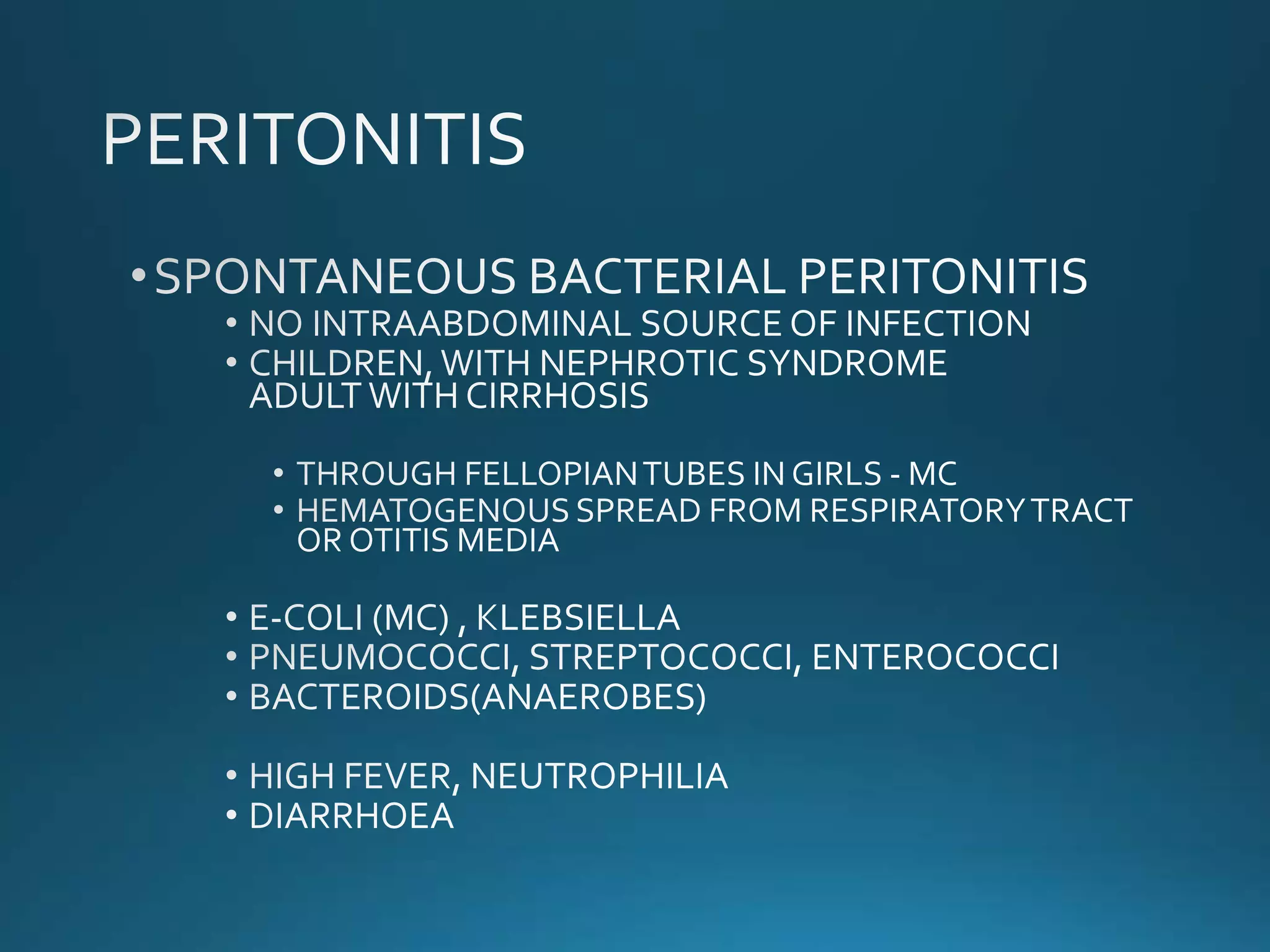 PERITONITIS

• SPONTANEOUS BACTERIAL PERITONITIS
• NO INTRAABDOMINAL SOURCE OF INFECTION
• CHILDREN, WITH NEPHROTIC SYNDROME ADULT WITH CIRRHOSIS

• THROUGH FELLOPIAN TUBES IN GIRLS - MC
• HEMATOGENOUS SPREAD FROM RESPIRATORY TRACT OR OTITIS MEDIA

• E-COLI (MC) , KLEBSIELLA
• PNEUMOCOCCI, STREPTOCOCCI, ENTEROCOCCI
• BACTEROIDS(ANAEROBES)

• HIGH FEVER, NEUTROPHILIA
• DIARRHOEA